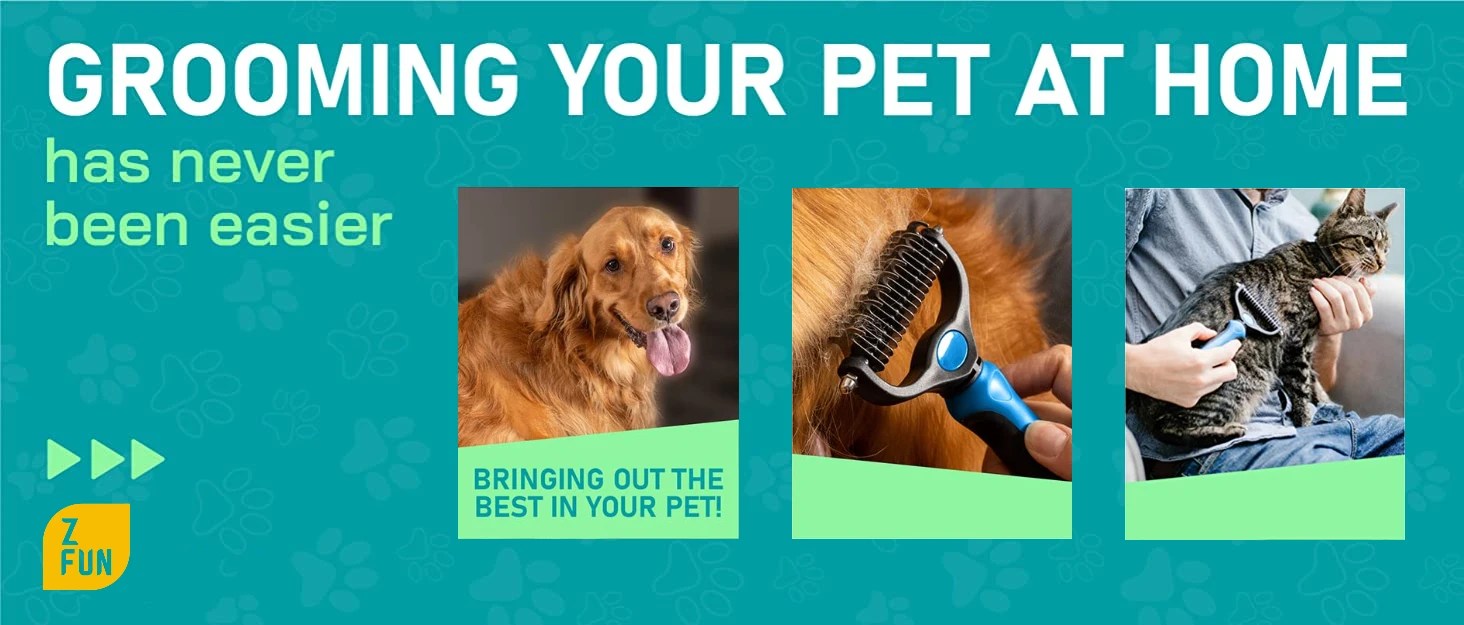 GROOMING YOUR PET AT HOME

has never been easier

BRINGING OUT THE BEST IN YOUR PET!

Z FUN